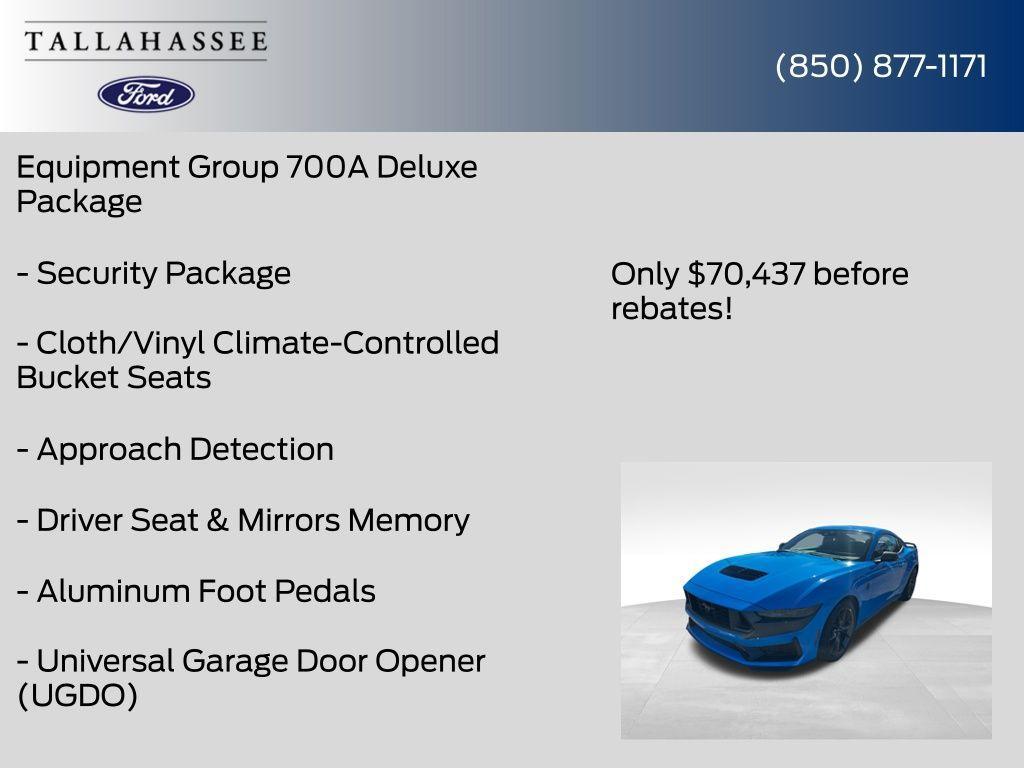 TALLAHASSEE

Ford

(850) 877-1171

Equipment Group 700A Deluxe Package

- Security Package

- Cloth/Vinyl Climate-Controlled Bucket Seats

- Approach Detection

- Driver Seat & Mirrors Memory

- Aluminum Foot Pedals

- Universal Garage Door Opener (UGDO)

Only $70,437 before rebates!